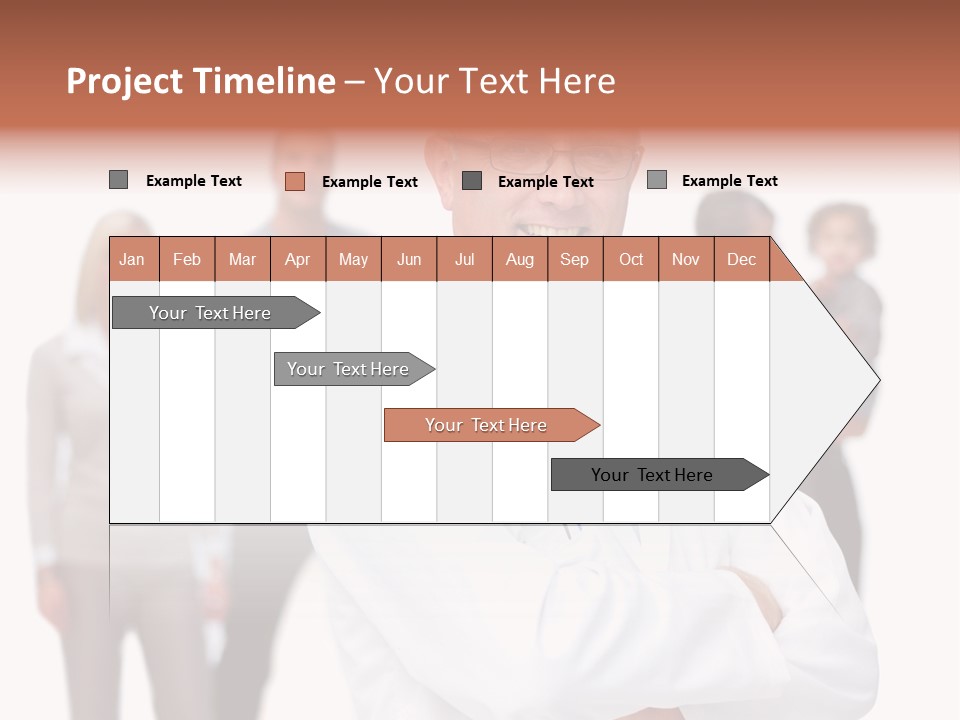 Project Timeline – Your Text Here

Example Text
Example Text
Example Text
Example Text

| Jan | Feb | Mar | Apr | May | Jun | Jul | Aug | Sep | Oct | Nov | Dec |
|---|---|---|---|---|---|---|---|---|---|---|---|

Your Text Here
Your Text Here
Your Text Here
Your Text Here